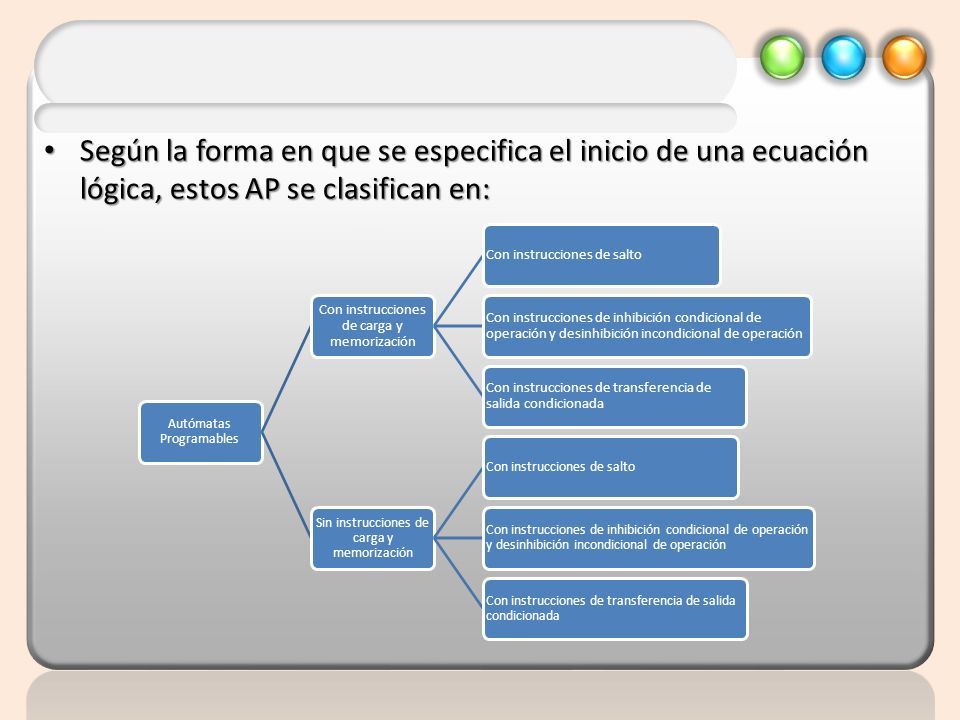 • Según la forma en que se especifica el inicio de una ecuación lógica, estos AP se clasifican en:

Autómatas Programables

Con instrucciones de carga y memorización

Con instrucciones de salto

Con instrucciones de inhibición condicional de operación y desinhibición incondicional de operación

Con instrucciones de transferencia de salida condicionada

Sin instrucciones de carga y memorización

Con instrucciones de salto

Con instrucciones de inhibición condicional de operación y desinhibición incondicional de operación

Con instrucciones de transferencia de salida condicionada